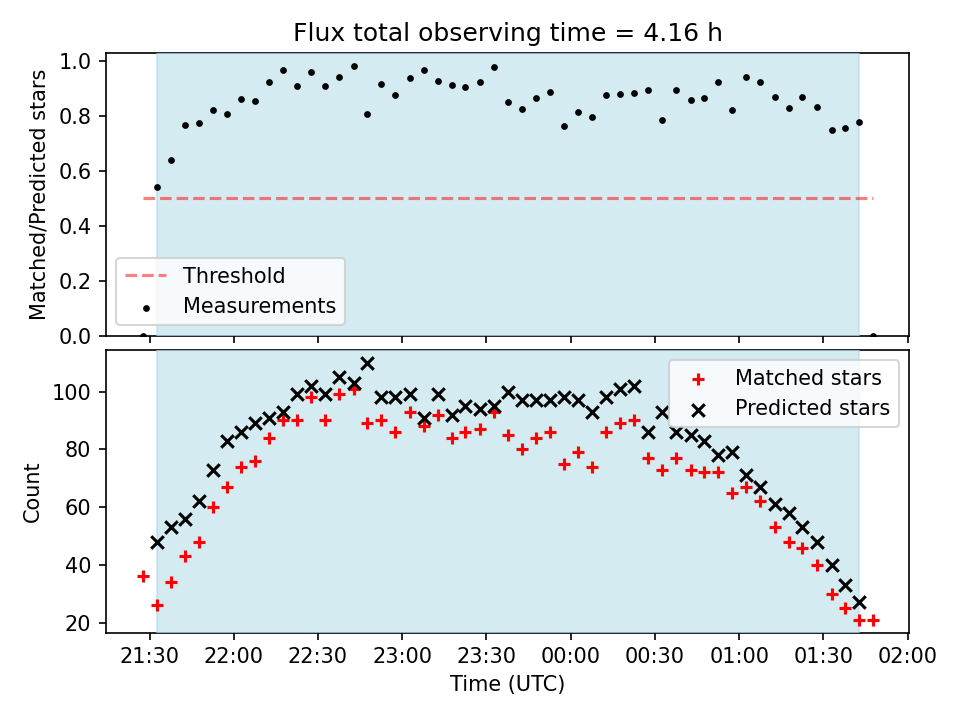 Flux total observing time = 4.16 h

Matched/Predicted stars

1.0
0.8
0.6
0.4
0.2
0.0

Threshold
Measurements

Count

100
80
60
40
20

Matched stars
Predicted stars

21:30 22:00 22:30 23:00 23:30 00:00 00:30 01:00 01:30 02:00
Time (UTC)